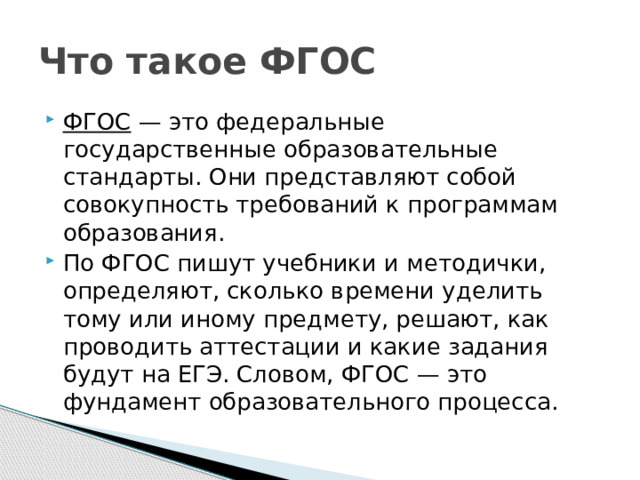 Что такое ФГОС

ФГОС — это федеральные государственные образовательные стандарты. Они представляют собой совокупность требований к программам образования.

По ФГОС пишут учебники и методички, определяют, сколько времени уделить тому или иному предмету, решают, как проводить аттестации и какие задания будут на ЕГЭ. Словом, ФГОС — это фундамент образовательного процесса.